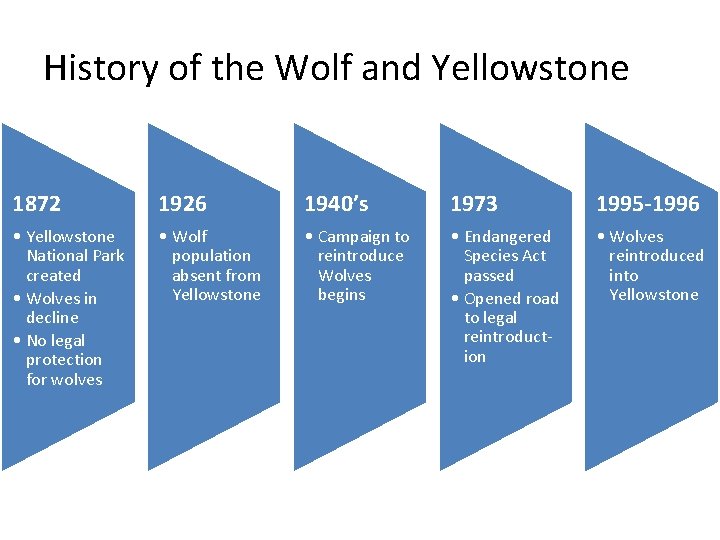 History of the Wolf and Yellowstone

1872
• Yellowstone National Park created
• Wolves in decline
• No legal protection for wolves

1926
• Wolf population absent from Yellowstone

1940's
• Campaign to reintroduce Wolves begins

1973
• Endangered Species Act passed
• Opened road to legal reintroduction

1995-1996
• Wolves reintroduced into Yellowstone